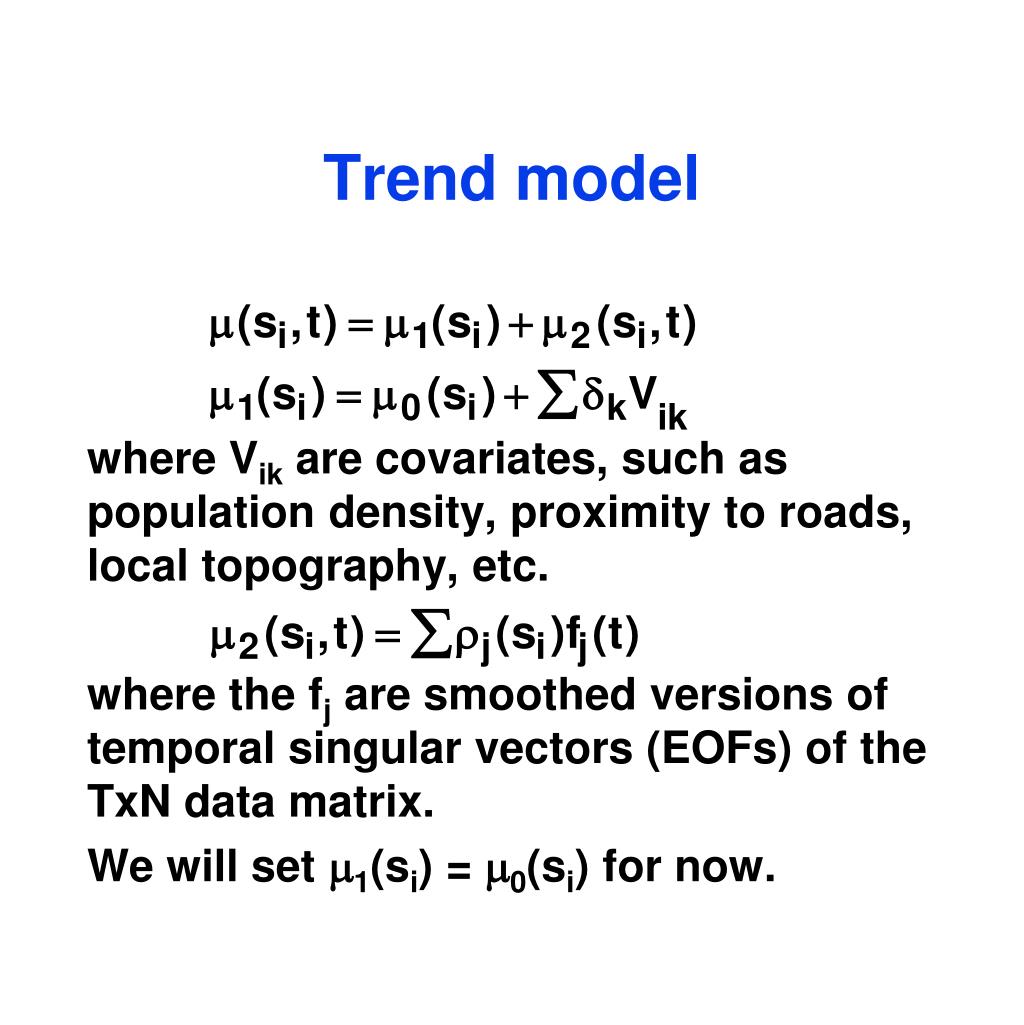 Trend model

$\mu(s_i,t) = \mu_1(s_i) + \mu_2(s_i,t)$

$\mu_1(s_i) = \mu_0(s_i) + \sum \delta_k V_{ik}$

where $V_{ik}$ are covariates, such as population density, proximity to roads, local topography, etc.

$\mu_2(s_i,t) = \sum \rho_j(s_i) f_j(t)$

where the $f_j$ are smoothed versions of temporal singular vectors (EOFs) of the TxN data matrix.

We will set $\mu_1(s_i) = \mu_0(s_i)$ for now.